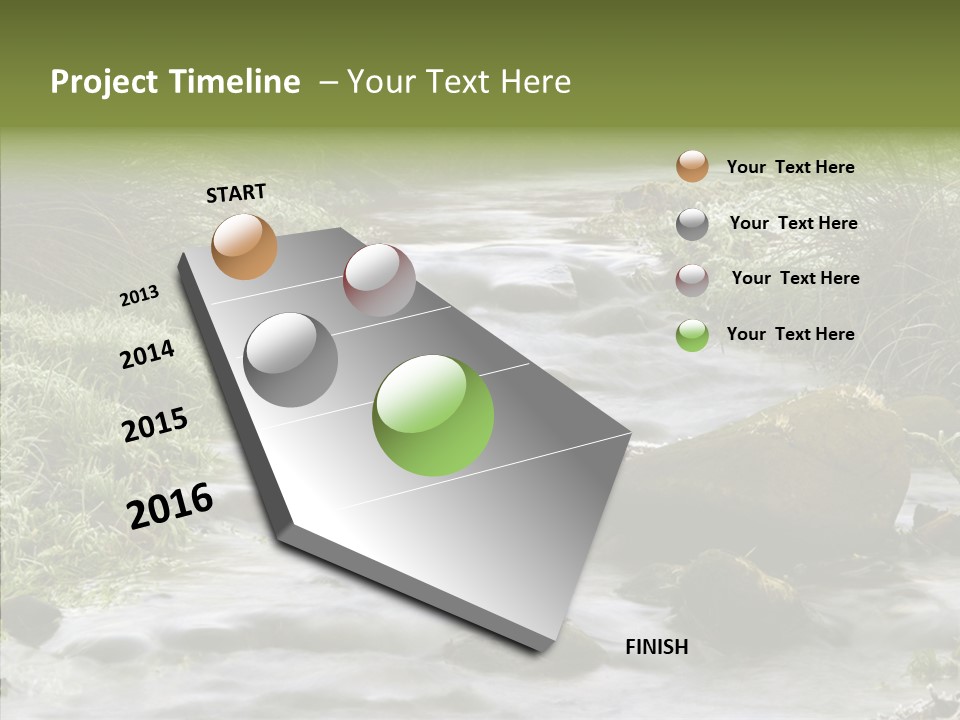 Project Timeline – Your Text Here

START

2013

2014

2015

2016

FINISH

Your Text Here

Your Text Here

Your Text Here

Your Text Here